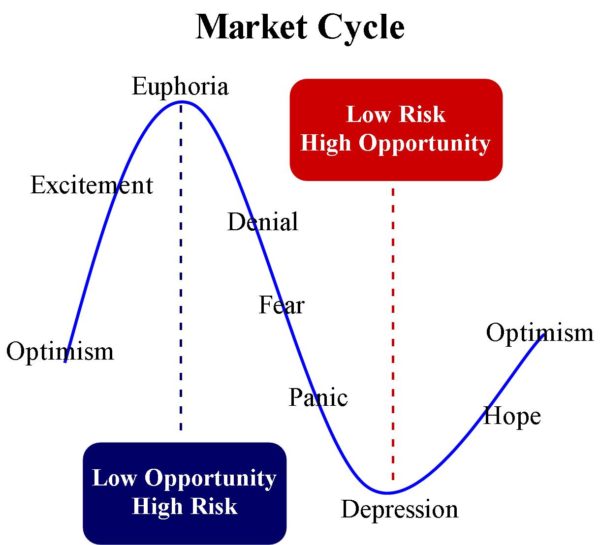 Market Cycle

Euphoria

Low Risk
High Opportunity

Excitement

Denial

Fear

Optimism

Optimism

Panic

Hope

Low Opportunity
High Risk

Depression